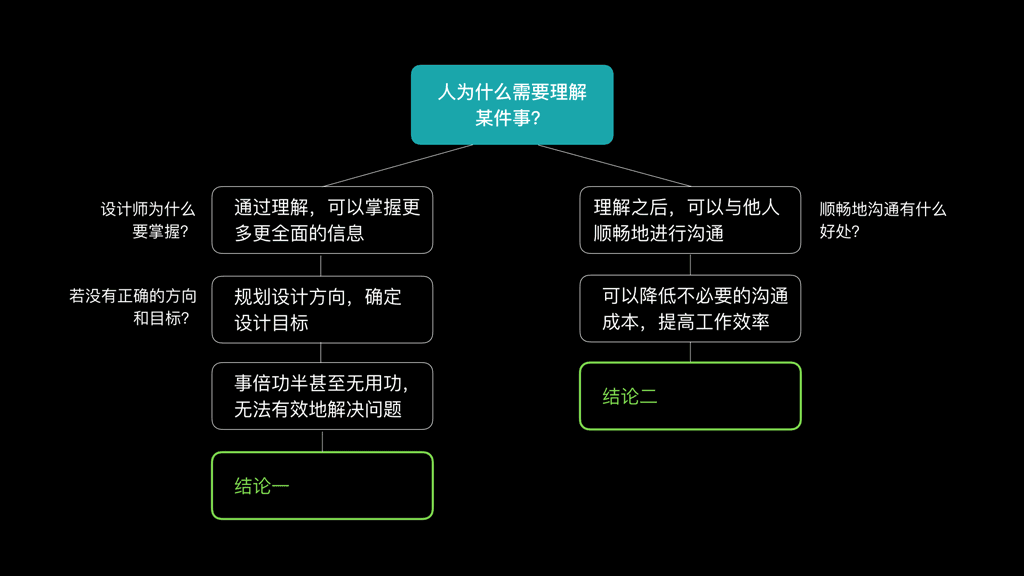 人为什么需要理解某件事?

设计师为什么要掌握?

通过理解，可以掌握更多更全面的信息

若没有正确的方向和目标?

规划设计方向，确定设计目标

事倍功半甚至无用功，无法有效地解决问题

结论一

理解之后，可以与他人顺畅地进行沟通

顺畅地沟通有什么好处?

可以降低不必要的沟通成本，提高工作效率

结论二